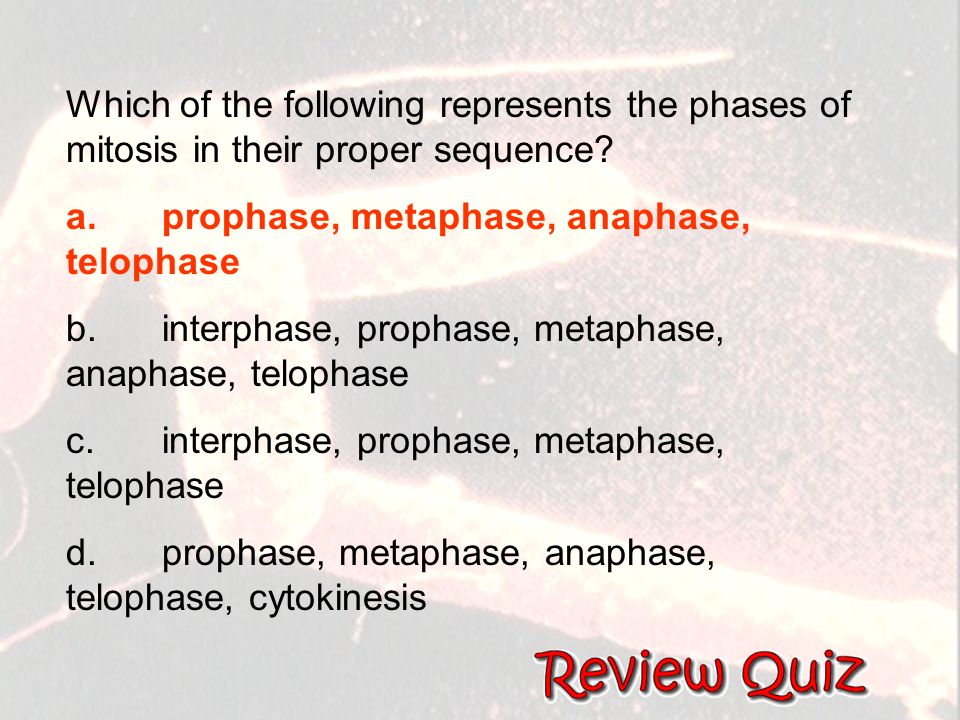 Which of the following represents the phases of mitosis in their proper sequence?

a. prophase, metaphase, anaphase, telophase

b. interphase, prophase, metaphase, anaphase, telophase

c. interphase, prophase, metaphase, telophase

d. prophase, metaphase, anaphase, telophase, cytokinesis

Review Quiz